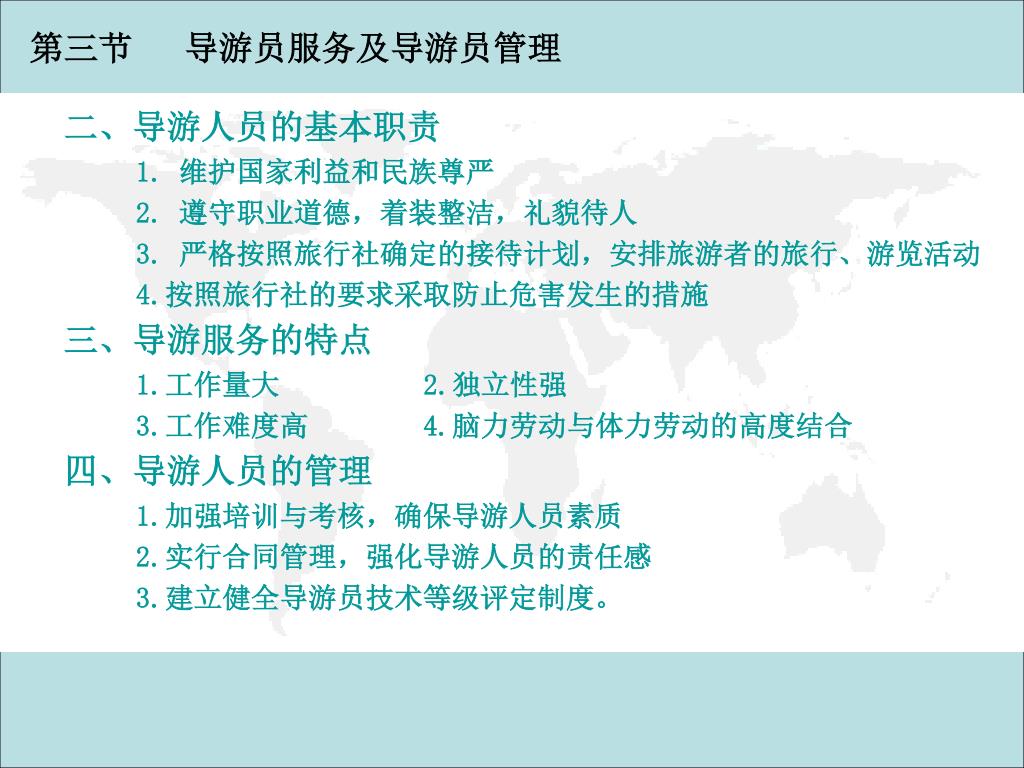 第三节　　导游员服务及导游员管理

二、导游人员的基本职责

1. 维护国家利益和民族尊严

2. 遵守职业道德，着装整洁，礼貌待人

3. 严格按照旅行社确定的接待计划，安排旅游者的旅行、游览活动

4.按照旅行社的要求采取防止危害发生的措施

三、导游服务的特点

1.工作量大　　　　2.独立性强

3.工作难度高　　　4.脑力劳动与体力劳动的高度结合

四、导游人员的管理

1.加强培训与考核，确保导游人员素质

2.实行合同管理，强化导游人员的责任感

3.建立健全导游员技术等级评定制度。